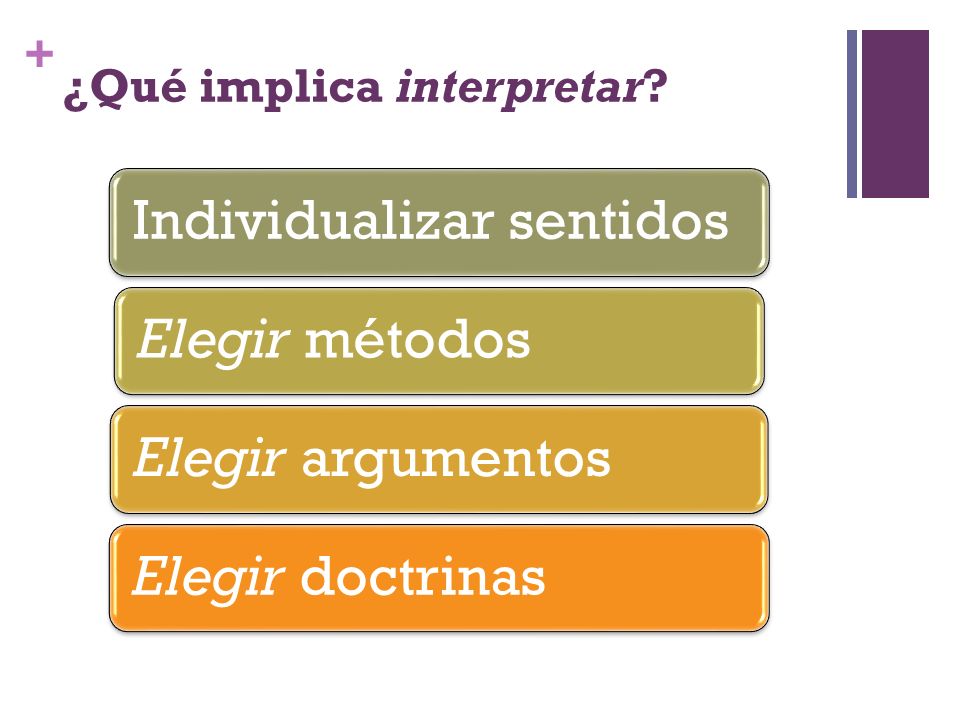 +
¿Qué implica interpretar?

Individualizar sentidos

Elegir métodos

Elegir argumentos

Elegir doctrinas